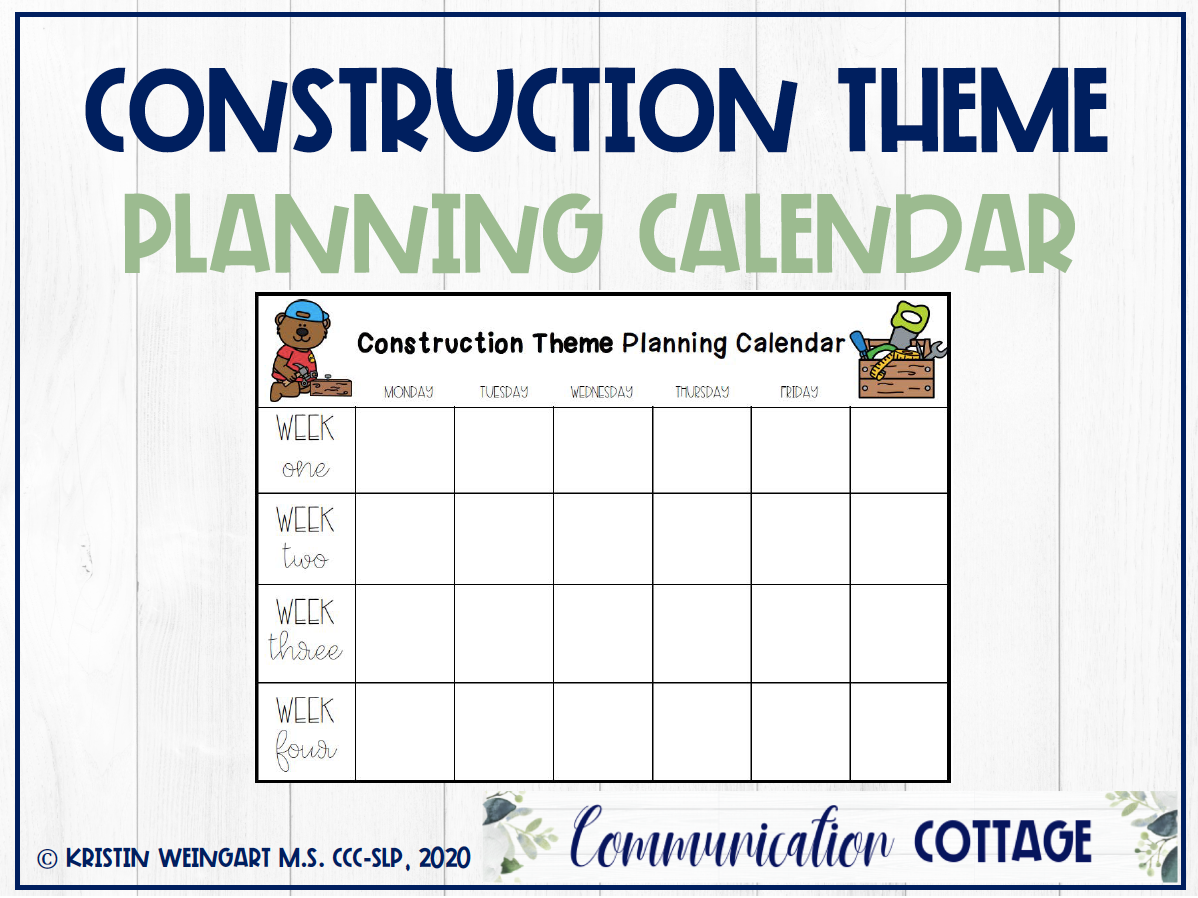 CONSTRUCTION THEME
PLANNING CALENDAR

Construction Theme Planning Calendar

| | MONDAY | TUESDAY | WEDNESDAY | THURSDAY | FRIDAY | |
|---|---|---|---|---|---|---|
| WEEK one | | | | | | |
| WEEK two | | | | | | |
| WEEK three | | | | | | |
| WEEK four | | | | | | |

© KRISTIN WEINGART M.S. CCC-SLP, 2020

Communication COTTAGE